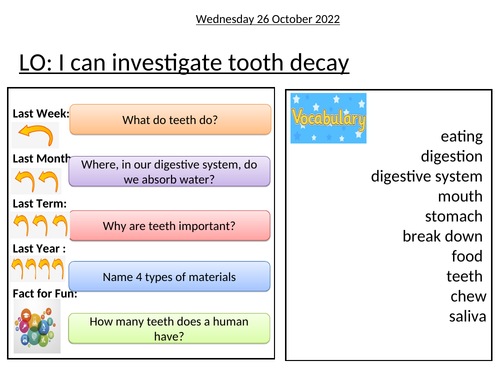 Wednesday 26 October 2022

LO: I can investigate tooth decay

Last Week:
What do teeth do?

Last Month
Where, in our digestive system, do we absorb water?

Last Term:
Why are teeth important?

Last Year :
Name 4 types of materials

Fact for Fun:
How many teeth does a human have?

Vocabulary

eating
digestion
digestive system
mouth
stomach
break down
food
teeth
chew
saliva